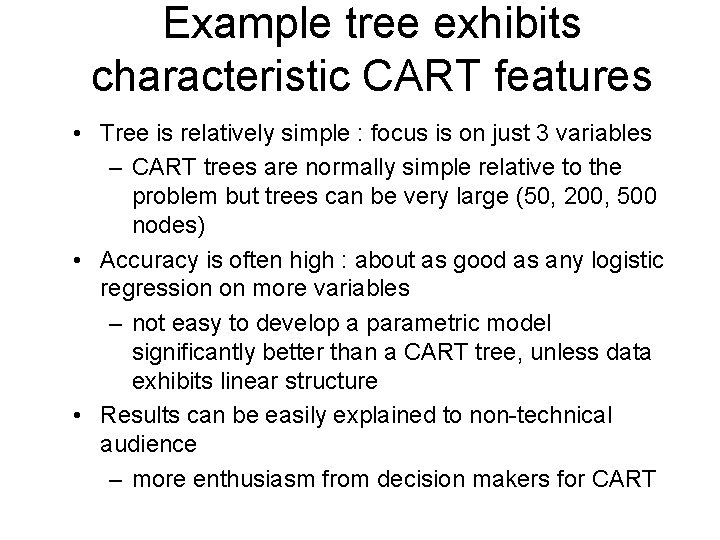 Example tree exhibits characteristic CART features

• Tree is relatively simple : focus is on just 3 variables
  – CART trees are normally simple relative to the problem but trees can be very large (50, 200, 500 nodes)
• Accuracy is often high : about as good as any logistic regression on more variables
  – not easy to develop a parametric model significantly better than a CART tree, unless data exhibits linear structure
• Results can be easily explained to non-technical audience
  – more enthusiasm from decision makers for CART